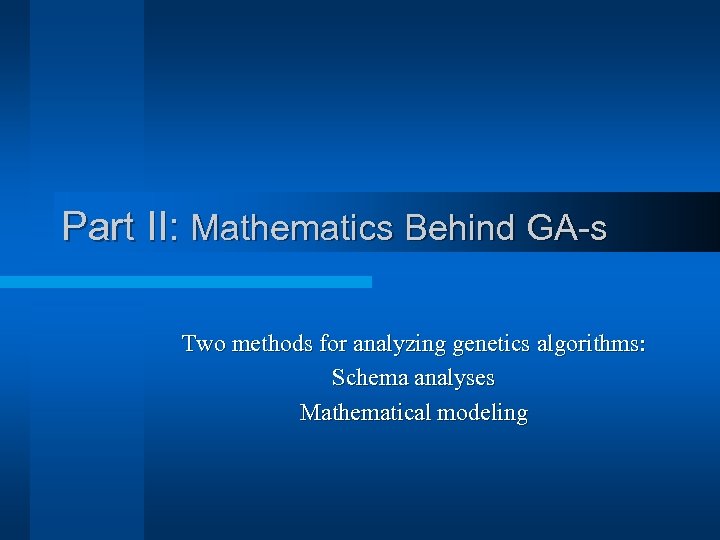 Part II: Mathematics Behind GA-s

Two methods for analyzing genetics algorithms:
Schema analyses
Mathematical modeling